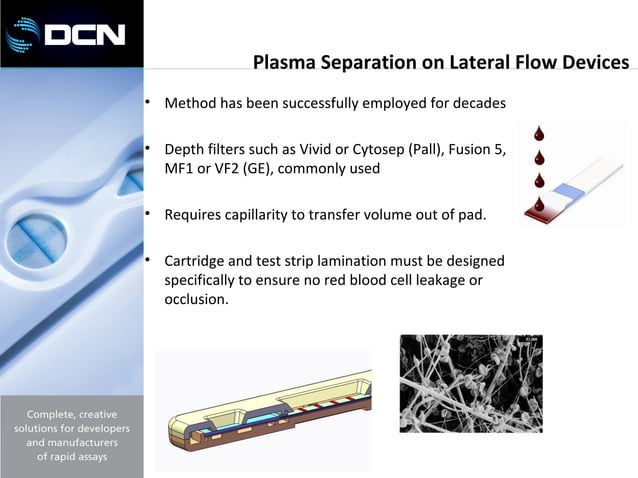 DCN

Plasma Separation on Lateral Flow Devices

• Method has been successfully employed for decades

• Depth filters such as Vivid or Cytosep (Pall), Fusion 5, MF1 or VF2 (GE), commonly used

• Requires capillarity to transfer volume out of pad.

• Cartridge and test strip lamination must be designed specifically to ensure no red blood cell leakage or occlusion.

Complete, creative solutions for developers and manufacturers of rapid assays